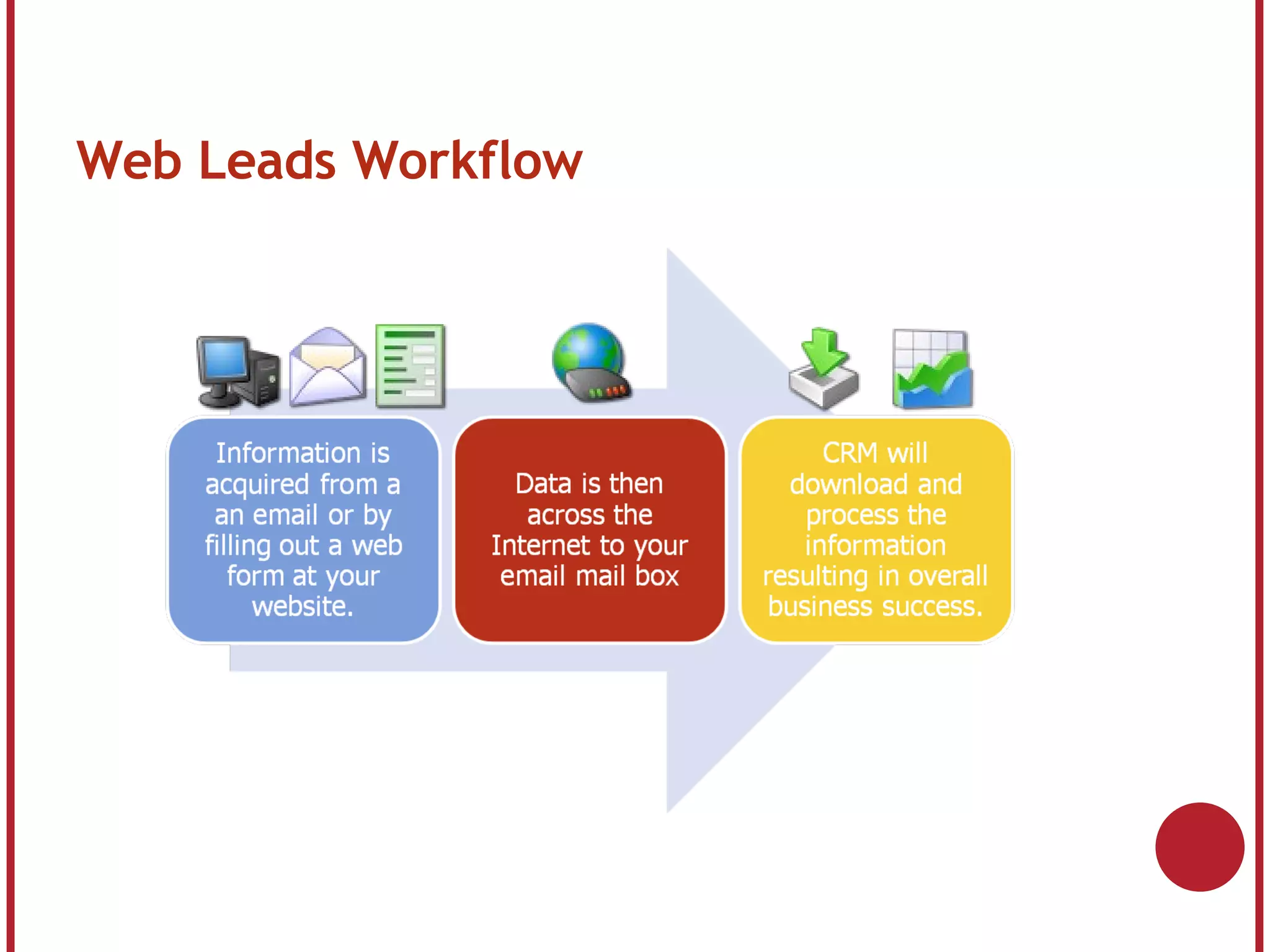 Web Leads Workflow

Information is acquired from a an email or by filling out a web form at your website.

Data is then across the Internet to your email mail box

CRM will download and process the information resulting in overall business success.